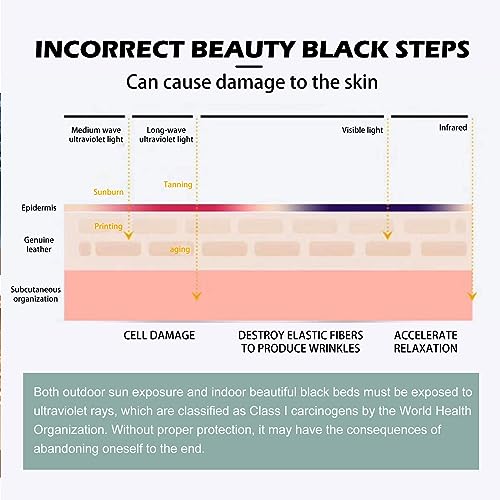 INCORRECT BEAUTY BLACK STEPS

Can cause damage to the skin

Medium wave ultraviolet light

Long-wave ultraviolet light

Visible light

Infrared

Sunburn

Tanning

Epidermis

Printing

Genuine leather

aging

Subcutaneous organization

CELL DAMAGE

DESTROY ELASTIC FIBERS TO PRODUCE WRINKLES

ACCELERATE RELAXATION

Both outdoor sun exposure and indoor beautiful black beds must be exposed to ultraviolet rays, which are classified as Class I carcinogens by the World Health Organization. Without proper protection, it may have the consequences of abandoning oneself to the end.